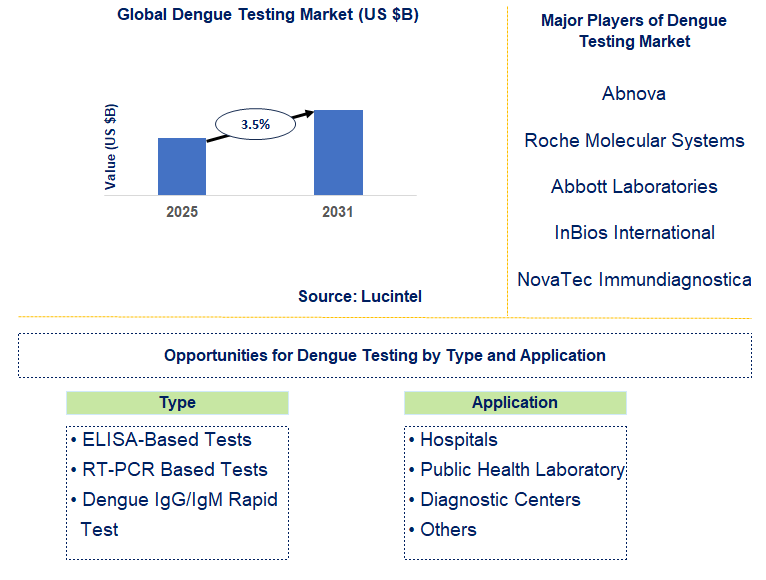 Global Dengue Testing Market (US $B)

Value (US $B)

3.5%

2025

2031

Source: Lucintel

Major Players of Dengue Testing Market

Abnova

Roche Molecular Systems

Abbott Laboratories

InBios International

NovaTec Immundiagnostica

Opportunities for Dengue Testing by Type and Application

Type

• ELISA-Based Tests
• RT-PCR Based Tests
• Dengue IgG/IgM Rapid Test

Application

• Hospitals
• Public Health Laboratory
• Diagnostic Centers
• Others